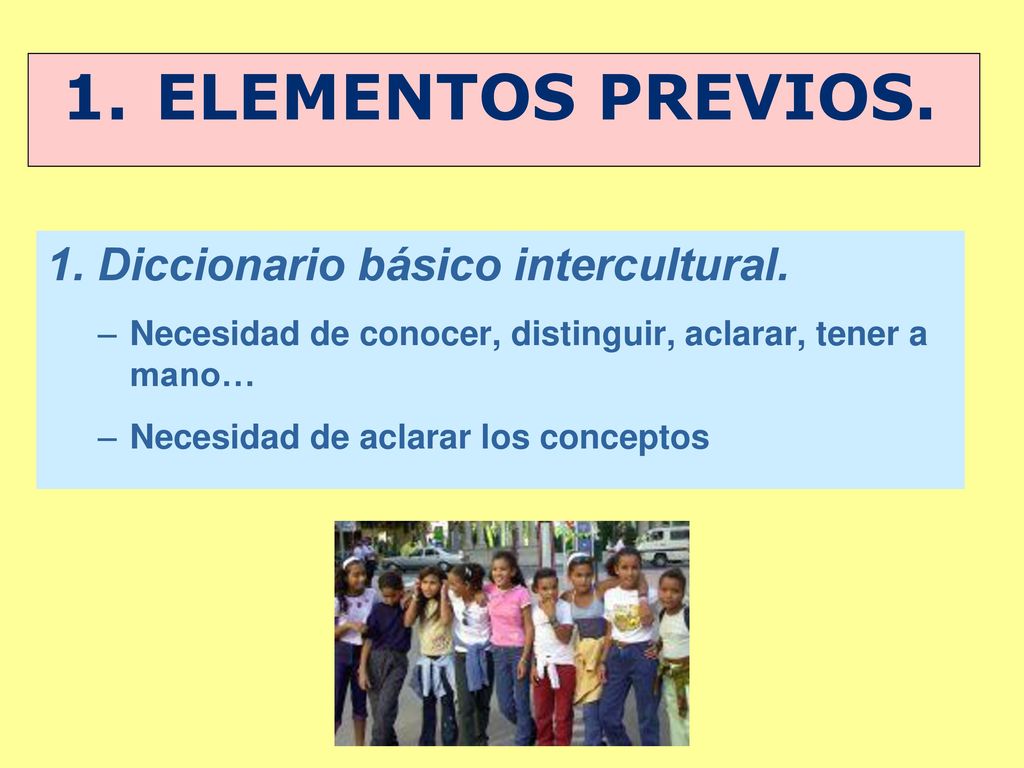 1. ELEMENTOS PREVIOS.

1. Diccionario básico intercultural.

– Necesidad de conocer, distinguir, aclarar, tener a mano…

– Necesidad de aclarar los conceptos